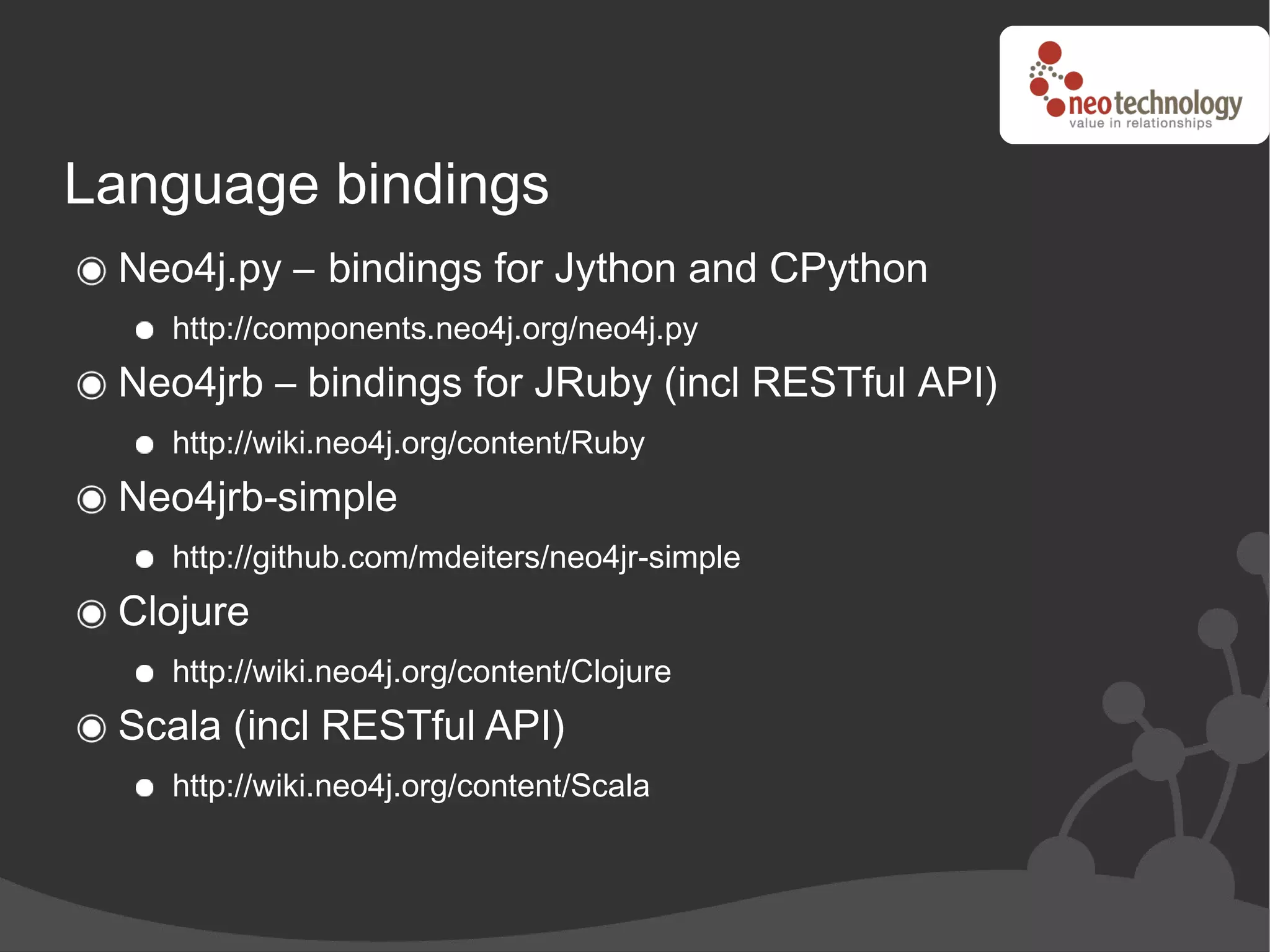 neotechnology
value in relationships

Language bindings

Neo4j.py – bindings for Jython and CPython

http://components.neo4j.org/neo4j.py

Neo4jrb – bindings for JRuby (incl RESTful API)

http://wiki.neo4j.org/content/Ruby

Neo4jrb-simple

http://github.com/mdeiters/neo4jr-simple

Clojure

http://wiki.neo4j.org/content/Clojure

Scala (incl RESTful API)

http://wiki.neo4j.org/content/Scala